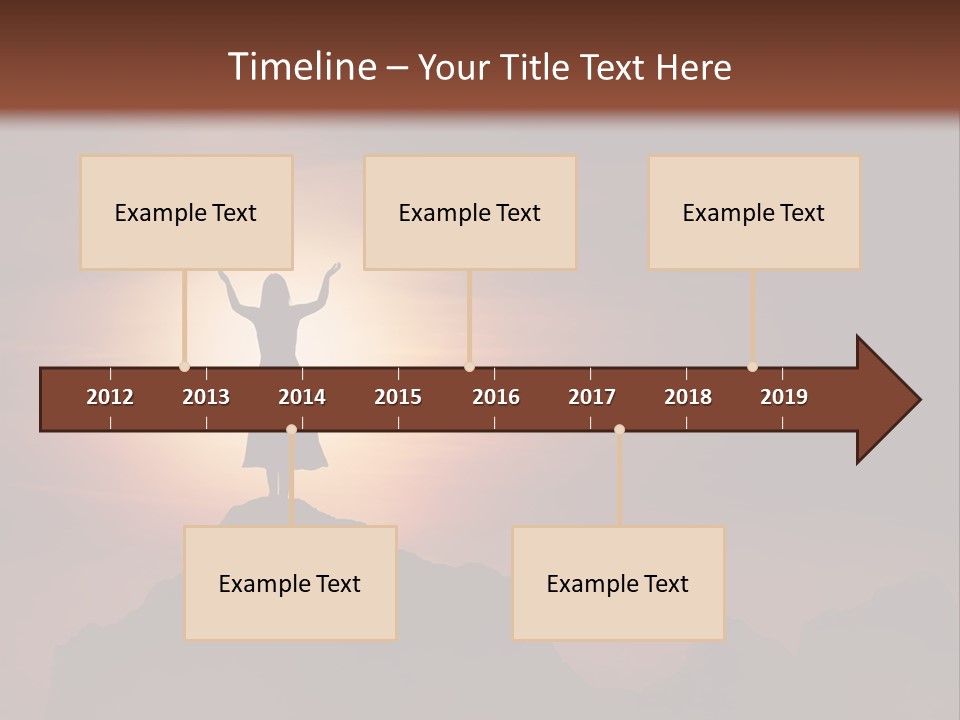 Timeline – Your Title Text Here

Example Text

Example Text

Example Text

2012 2013 2014 2015 2016 2017 2018 2019

Example Text

Example Text